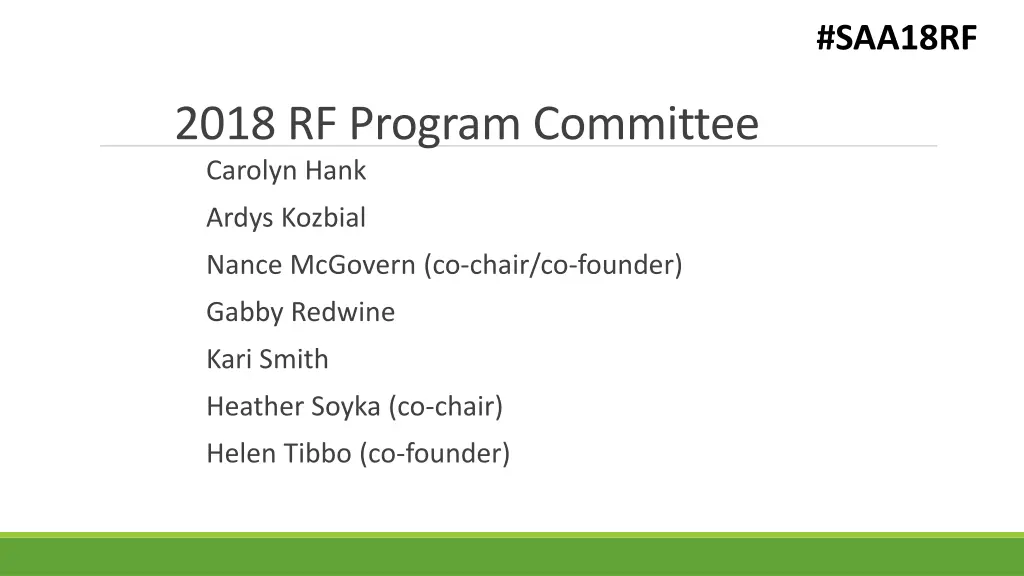 #SAA18RF

2018 RF Program Committee

Carolyn Hank

Ardys Kozbial

Nance McGovern (co-chair/co-founder)

Gabby Redwine

Kari Smith

Heather Soyka (co-chair)

Helen Tibbo (co-founder)